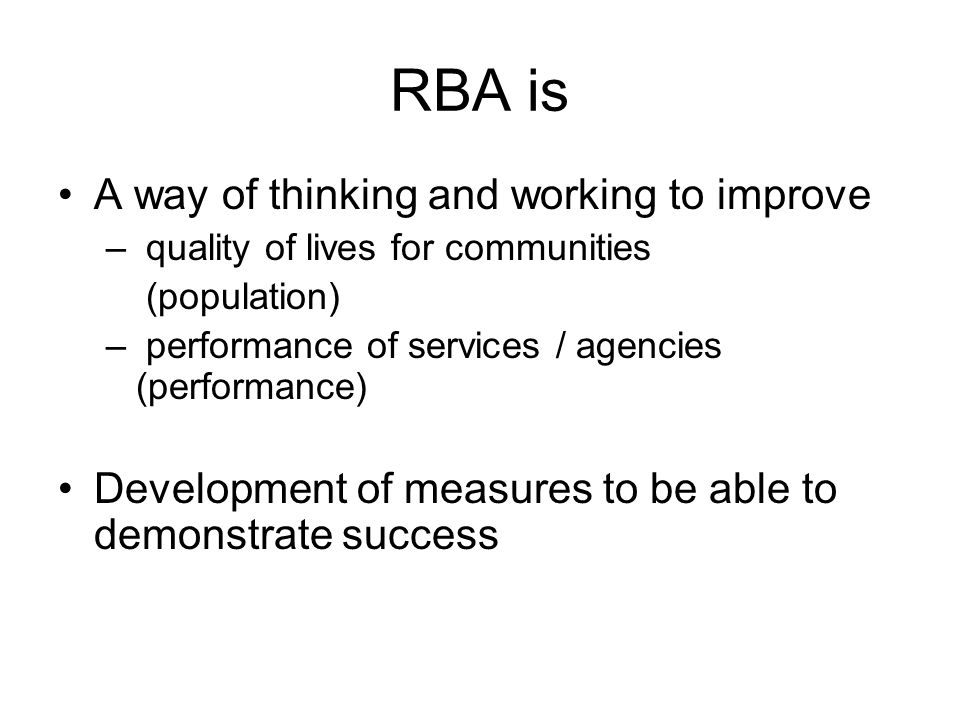 RBA is

• A way of thinking and working to improve
– quality of lives for communities (population)
– performance of services / agencies (performance)

• Development of measures to be able to demonstrate success